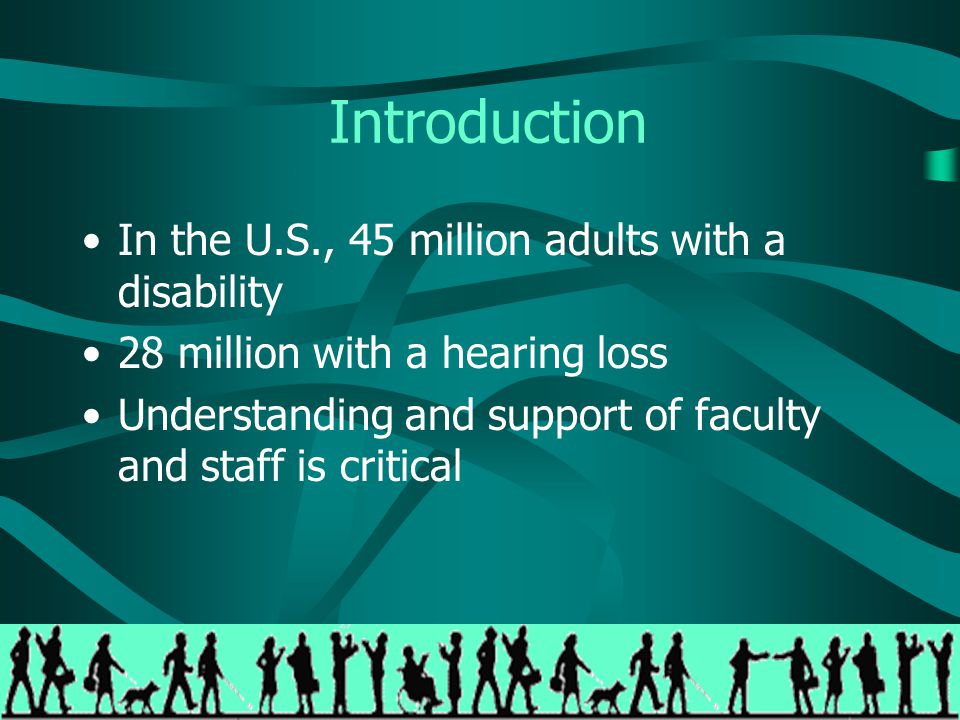 Introduction

• In the U.S., 45 million adults with a disability
• 28 million with a hearing loss
• Understanding and support of faculty and staff is critical